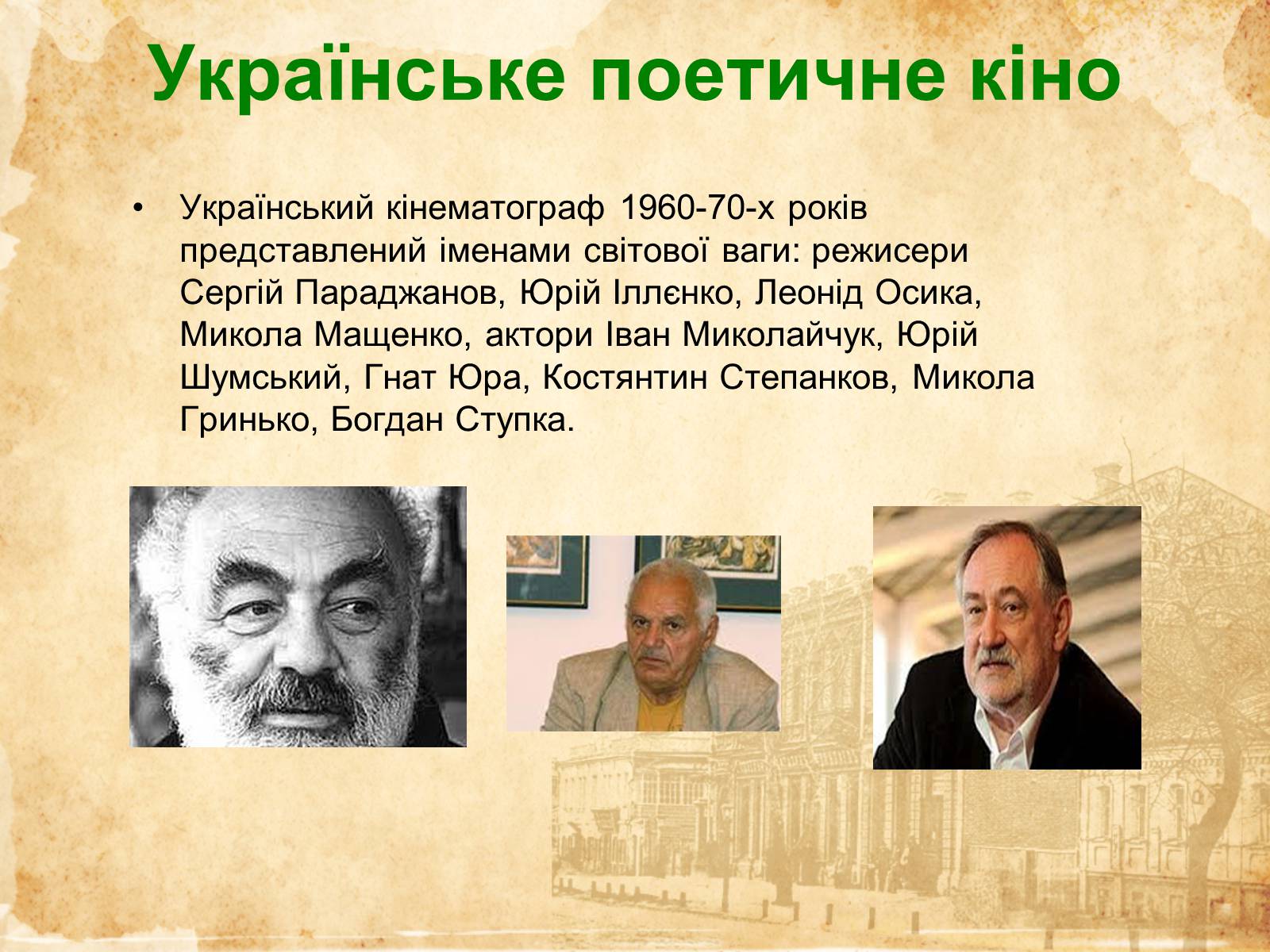 Українське поетичне кіно

• Український кінематограф 1960-70-х років представлений іменами світової ваги: режисери Сергій Параджанов, Юрій Іллєнко, Леонід Осика, Микола Мащенко, актори Іван Миколайчук, Юрій Шумський, Гнат Юра, Костянтин Степанков, Микола Гринько, Богдан Ступка.